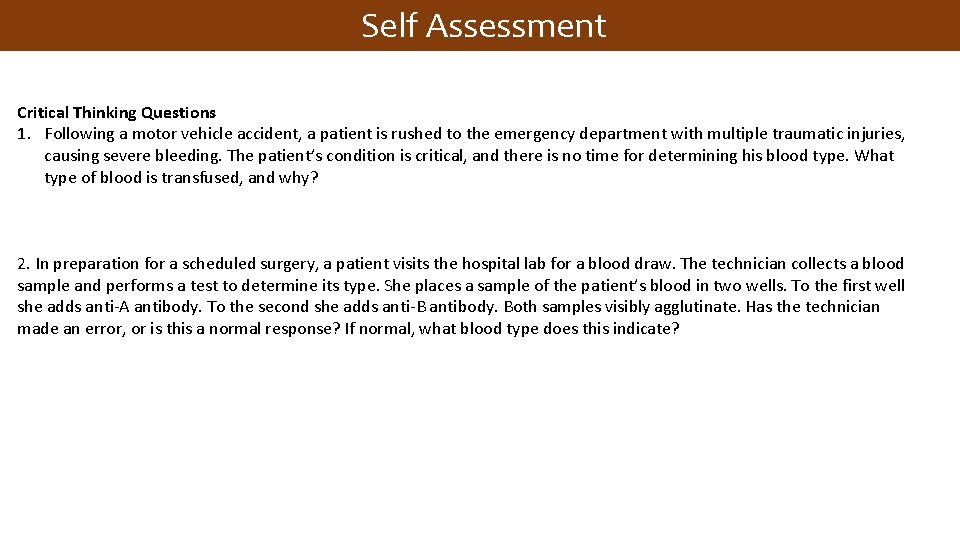 Self Assessment

Critical Thinking Questions
1. Following a motor vehicle accident, a patient is rushed to the emergency department with multiple traumatic injuries, causing severe bleeding. The patient's condition is critical, and there is no time for determining his blood type. What type of blood is transfused, and why?

2. In preparation for a scheduled surgery, a patient visits the hospital lab for a blood draw. The technician collects a blood sample and performs a test to determine its type. She places a sample of the patient's blood in two wells. To the first well she adds anti-A antibody. To the second she adds anti-B antibody. Both samples visibly agglutinate. Has the technician made an error, or is this a normal response? If normal, what blood type does this indicate?